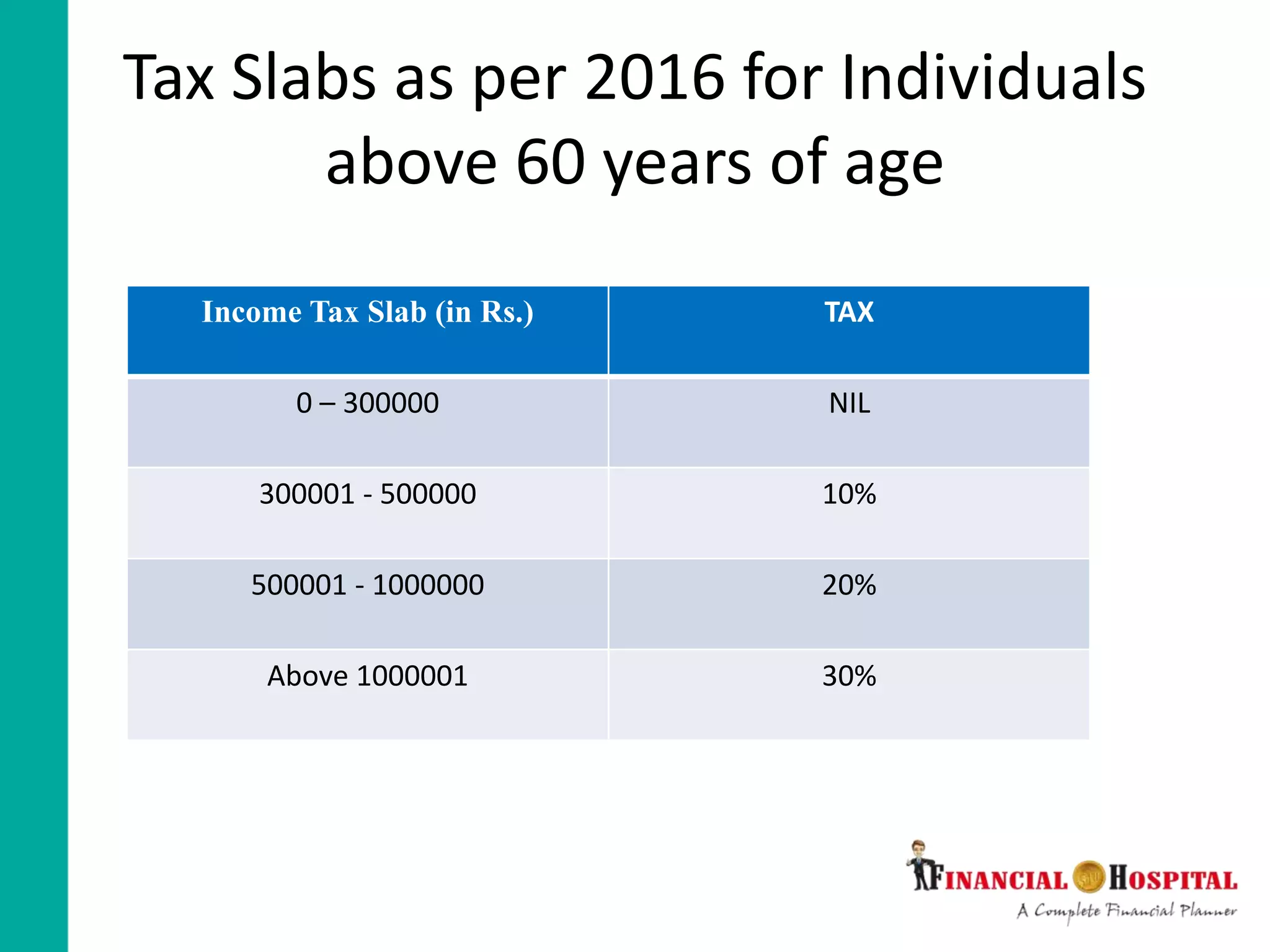 Tax Slabs as per 2016 for Individuals above 60 years of age

| Income Tax Slab (in Rs.) | TAX |
|---|---|
| 0 – 300000 | NIL |
| 300001 - 500000 | 10% |
| 500001 - 1000000 | 20% |
| Above 1000001 | 30% |

FINANCIAL HOSPITAL
A Complete Financial Planner